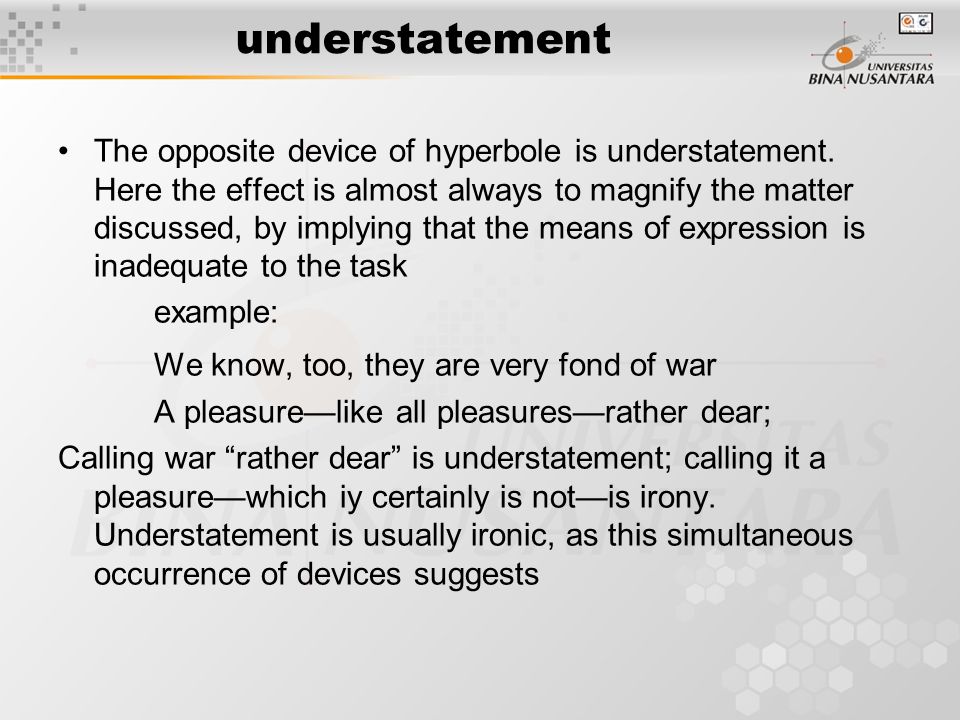 understatement

UNIVERSITAS BINA NUSANTARA

• The opposite device of hyperbole is understatement. Here the effect is almost always to magnify the matter discussed, by implying that the means of expression is inadequate to the task

example:

We know, too, they are very fond of war

A pleasure—like all pleasures—rather dear;

Calling war “rather dear” is understatement; calling it a pleasure—which iy certainly is not—is irony. Understatement is usually ironic, as this simultaneous occurrence of devices suggests